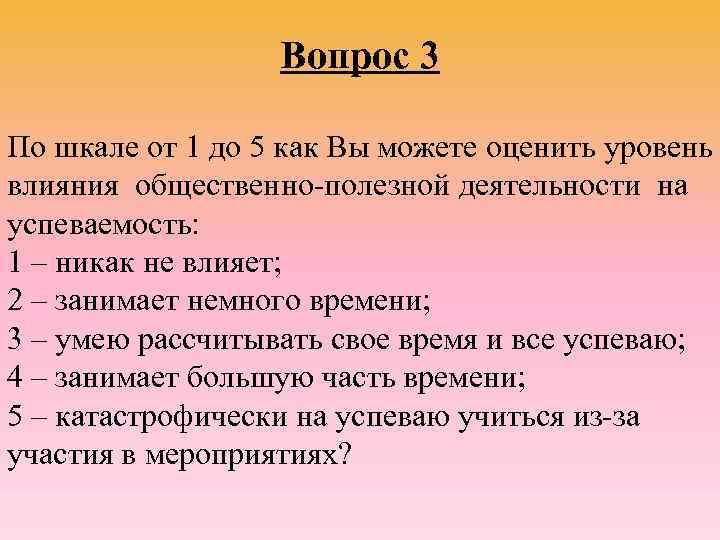 Вопрос 3

По шкале от 1 до 5 как Вы можете оценить уровень влияния общественно-полезной деятельности на успеваемость:
1 – никак не влияет;
2 – занимает немного времени;
3 – умею рассчитывать свое время и все успеваю;
4 – занимает большую часть времени;
5 – катастрофически на успеваю учиться из-за участия в мероприятиях?